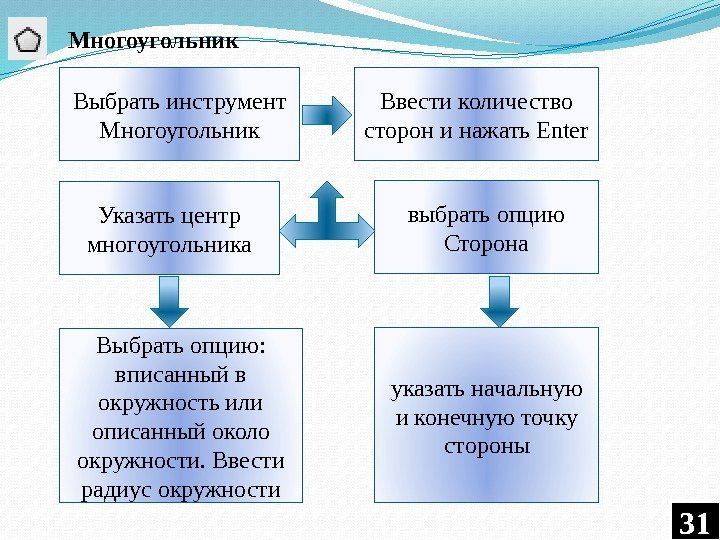 Многоугольник

Выбрать инструмент Многоугольник

Ввести количество сторон и нажать Enter

Указать центр многоугольника

выбрать опцию Сторона

Выбрать опцию: вписанный в окружность или описанный около окружности. Ввести радиус окружности

указать начальную и конечную точку стороны

31